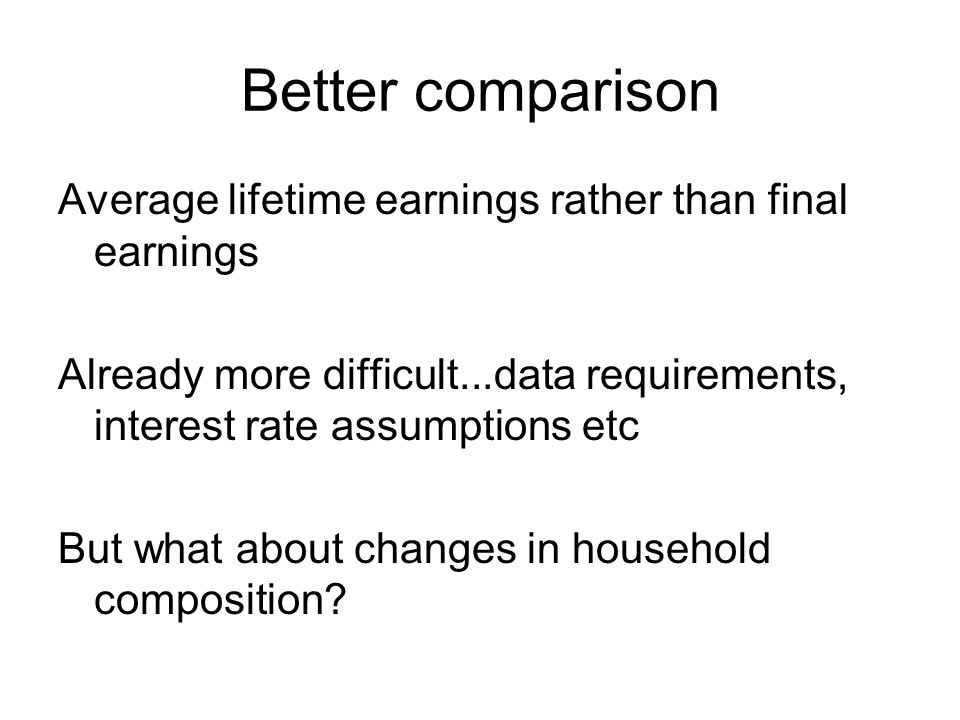 Better comparison

Average lifetime earnings rather than final earnings

Already more difficult...data requirements, interest rate assumptions etc

But what about changes in household composition?